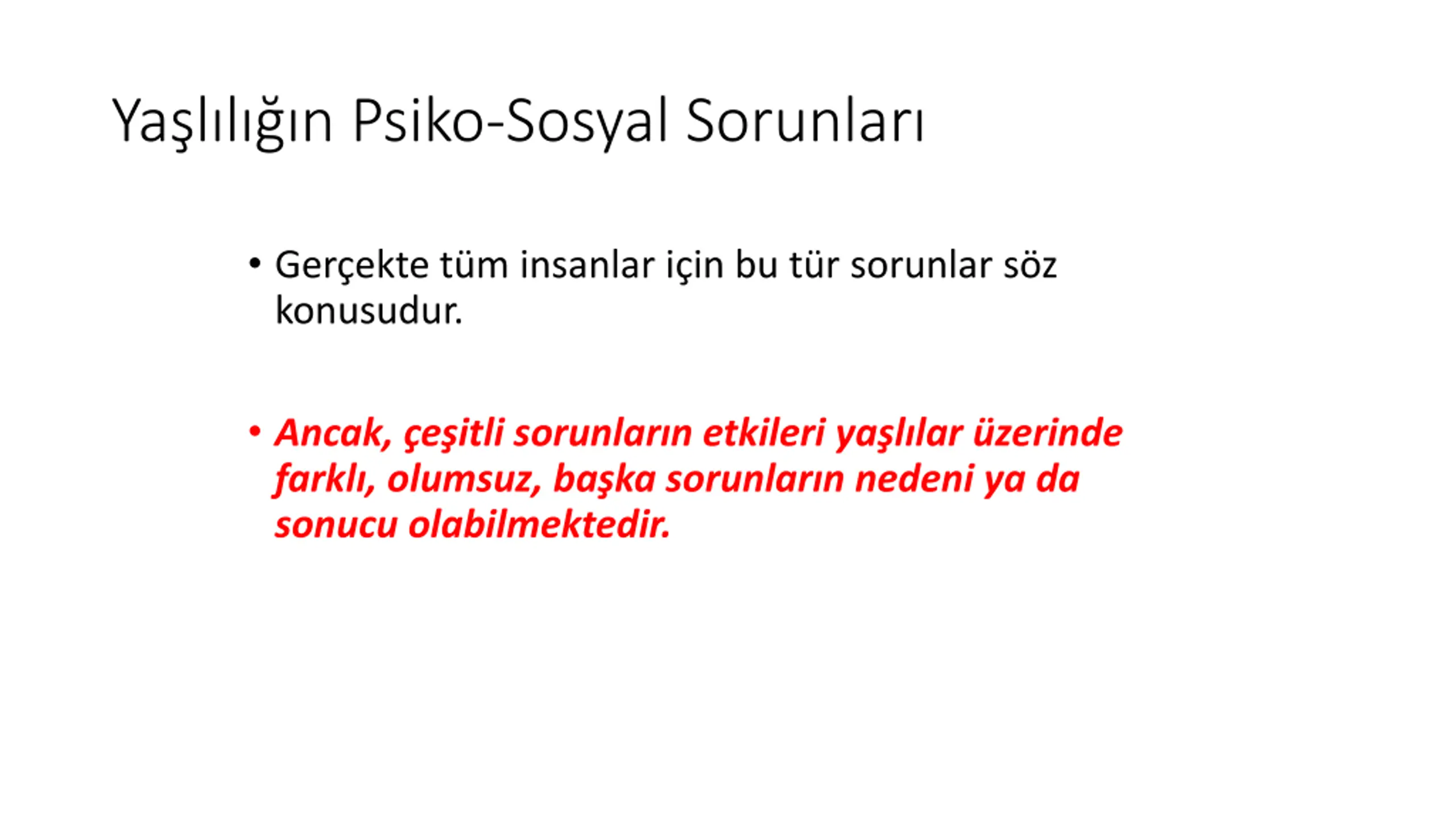 Yaşlılığın Psiko-Sosyal Sorunları

• Gerçekte tüm insanlar için bu tür sorunlar söz konusudur.

• Ancak, çeşitli sorunların etkileri yaşlılar üzerinde farklı, olumsuz, başka sorunların nedeni ya da sonucu olabilmektedir.